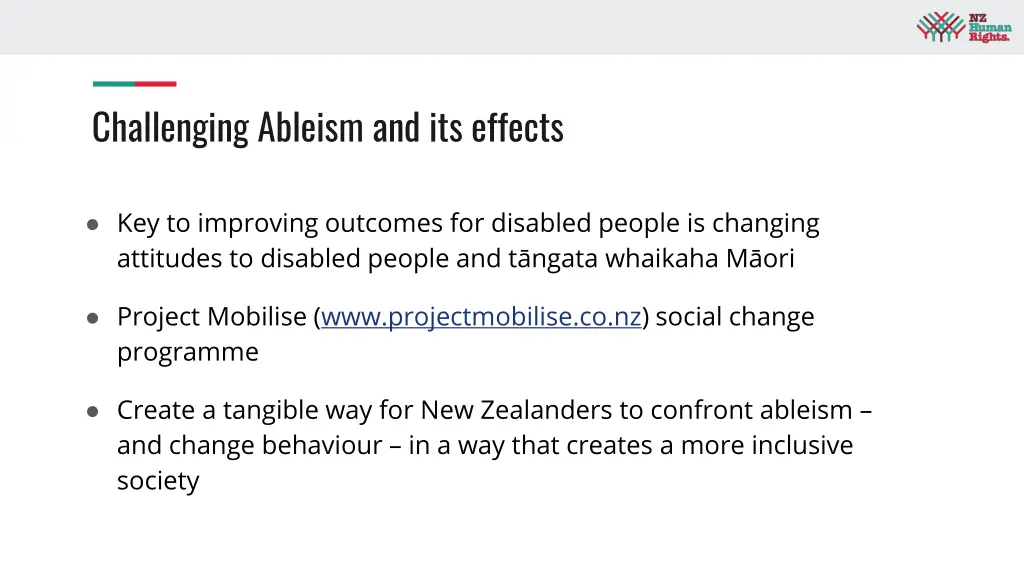 NZ Human Rights.

Challenging Ableism and its effects

● Key to improving outcomes for disabled people is changing attitudes to disabled people and tāngata whaikaha Māori

● Project Mobilise (www.projectmobilise.co.nz) social change programme

● Create a tangible way for New Zealanders to confront ableism – and change behaviour – in a way that creates a more inclusive society